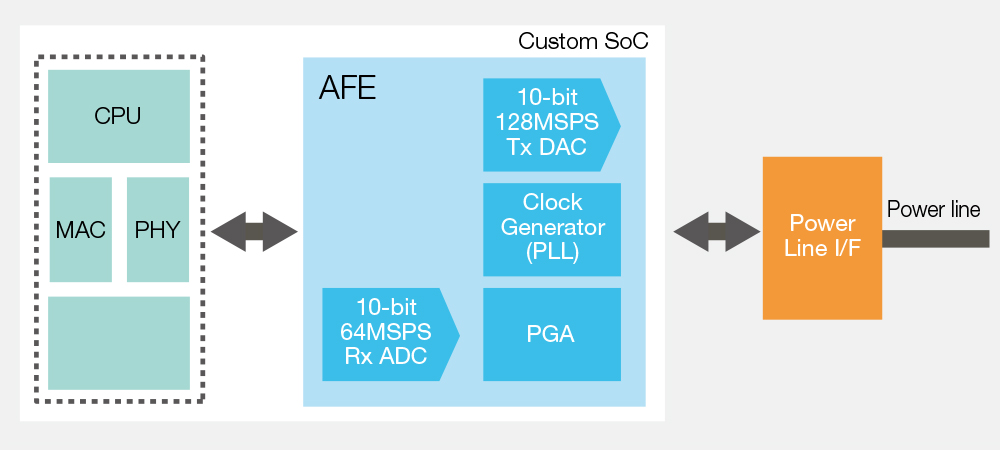 Custom SoC

CPU

MAC

PHY

AFE

10-bit
128MSPS
Tx DAC

Clock
Generator
(PLL)

10-bit
64MSPS
Rx ADC

PGA

Power
Line I/F

Power line